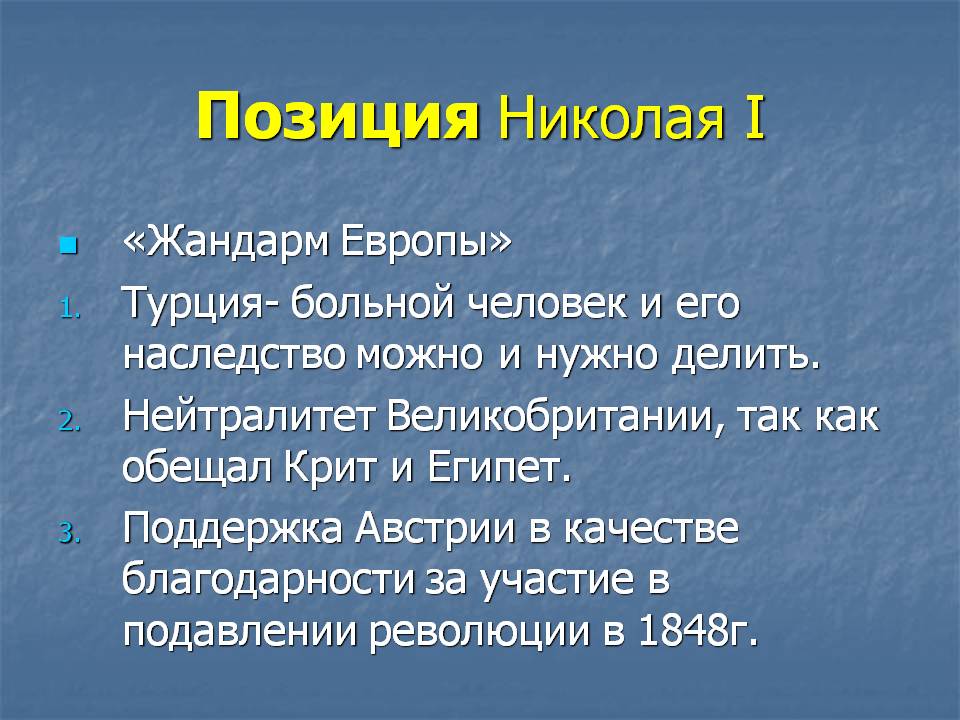 Позиция Николая I

«Жандарм Европы»

1. Турция- больной человек и его наследство можно и нужно делить.
2. Нейтралитет Великобритании, так как обещал Крит и Египет.
3. Поддержка Австрии в качестве благодарности за участие в подавлении революции в 1848г.